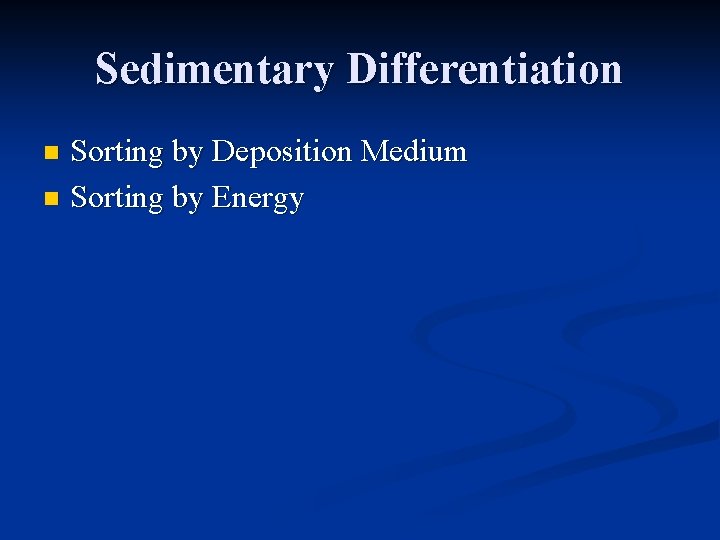 Sedimentary Differentiation

- Sorting by Deposition Medium
- Sorting by Energy